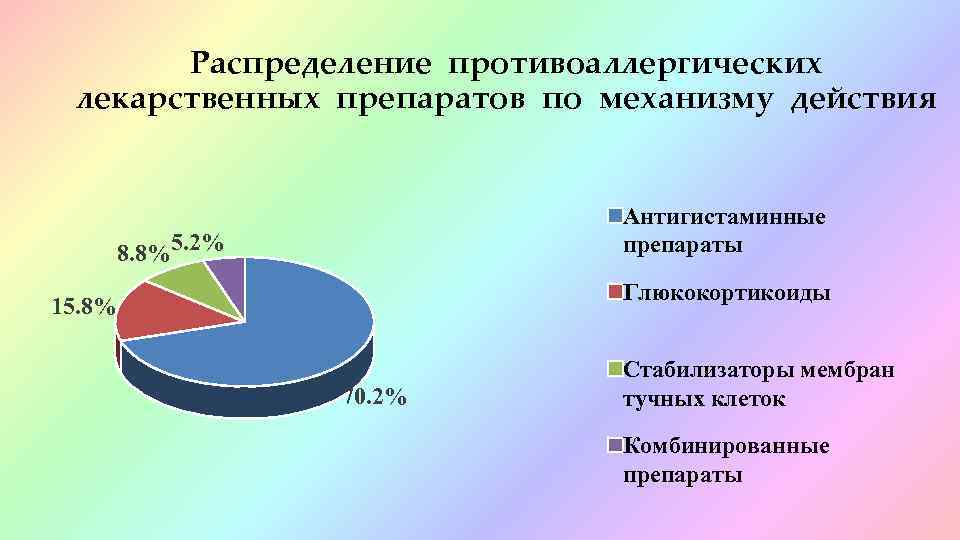 Распределение противоаллергических лекарственных препаратов по механизму действия

8.8% 5.2%
15.8%
70.2%

Антигистаминные препараты
Глюкокортикоиды
Стабилизаторы мембран тучных клеток
Комбинированные препараты